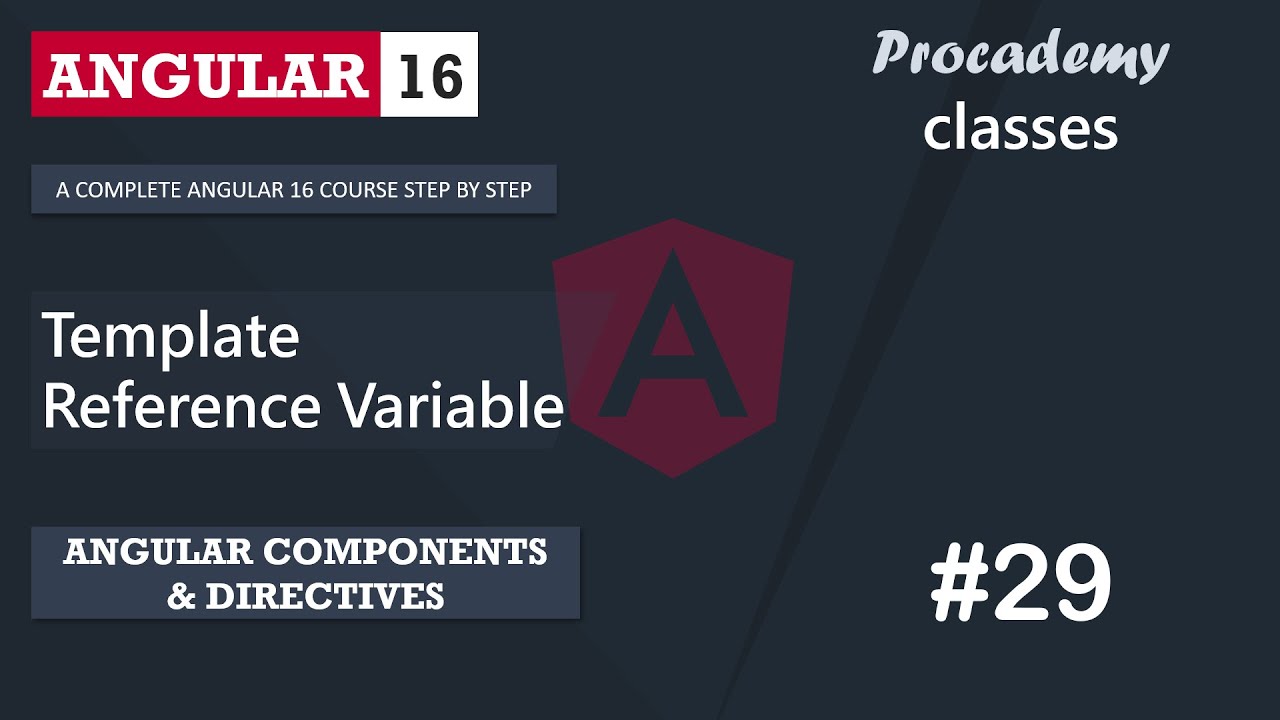 ANGULAR 16

Procademy
classes

A COMPLETE ANGULAR 16 COURSE STEP BY STEP

Template
Reference Variable

A

ANGULAR COMPONENTS
& DIRECTIVES

#29